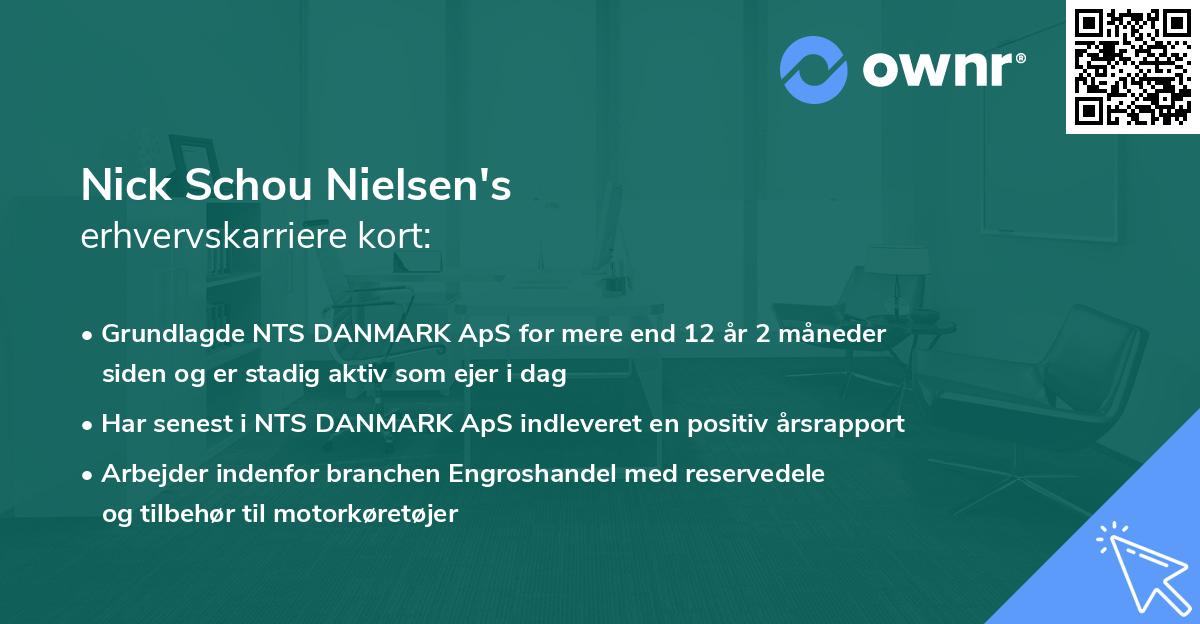 ownr®

Nick Schou Nielsen's
erhvervskarriere kort:

• Grundlagde NTS DANMARK ApS for mere end 12 år 2 måneder siden og er stadig aktiv som ejer i dag

• Har senest i NTS DANMARK ApS indleveret en positiv årsrapport

• Arbejder indenfor branchen Engroshandel med reservedele og tilbehør til motorkøretøjer